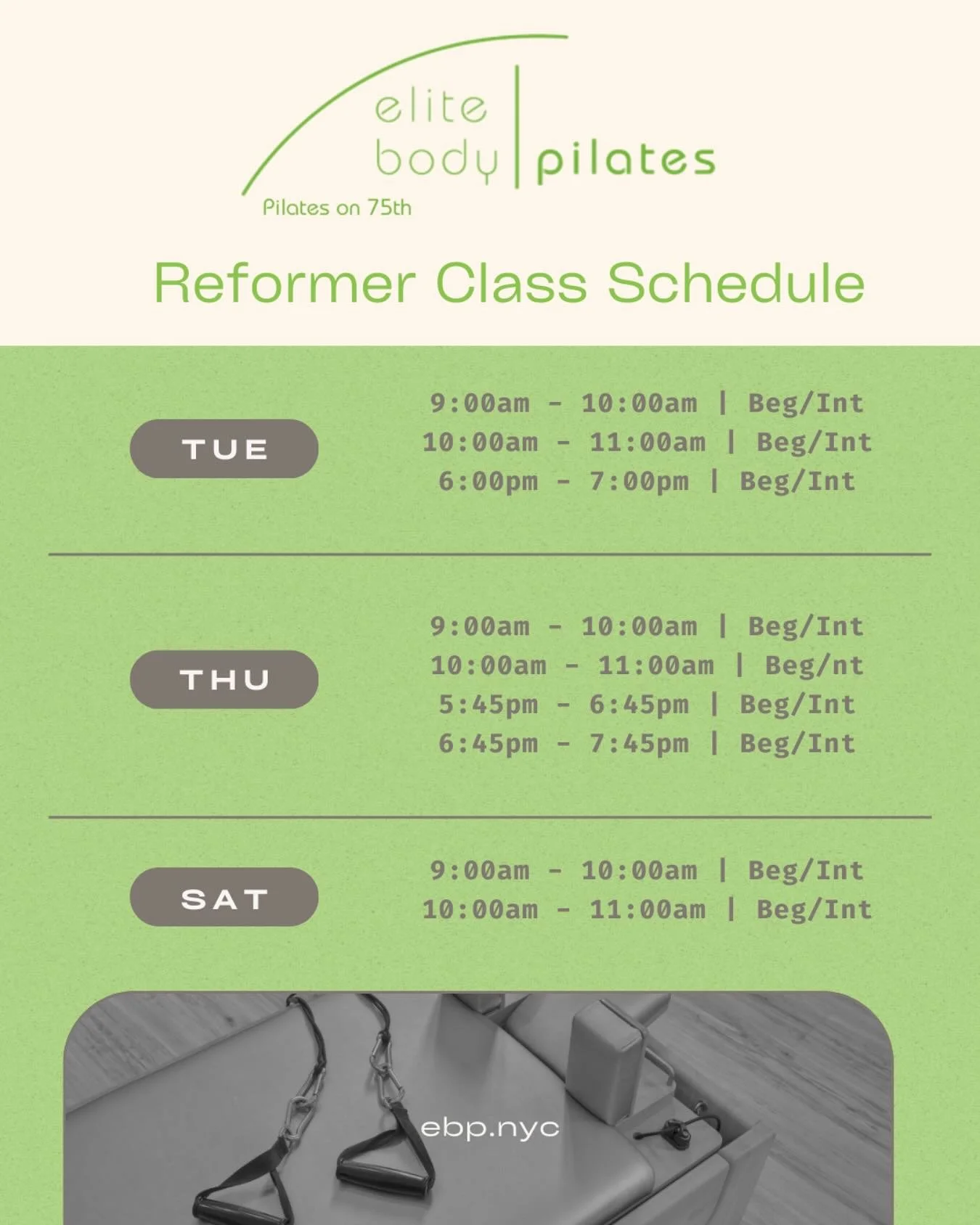 elite body | pilates

Pilates on 75th

Reformer Class Schedule

TUE

9:00am - 10:00am | Beg/Int
10:00am - 11:00am | Beg/Int
6:00pm - 7:00pm | Beg/Int

THU

9:00am - 10:00am | Beg/Int
10:00am - 11:00am | Beg/nt
5:45pm - 6:45pm | Beg/Int
6:45pm - 7:45pm | Beg/Int

SAT

9:00am - 10:00am | Beg/Int
10:00am - 11:00am | Beg/Int

ebp.nyc